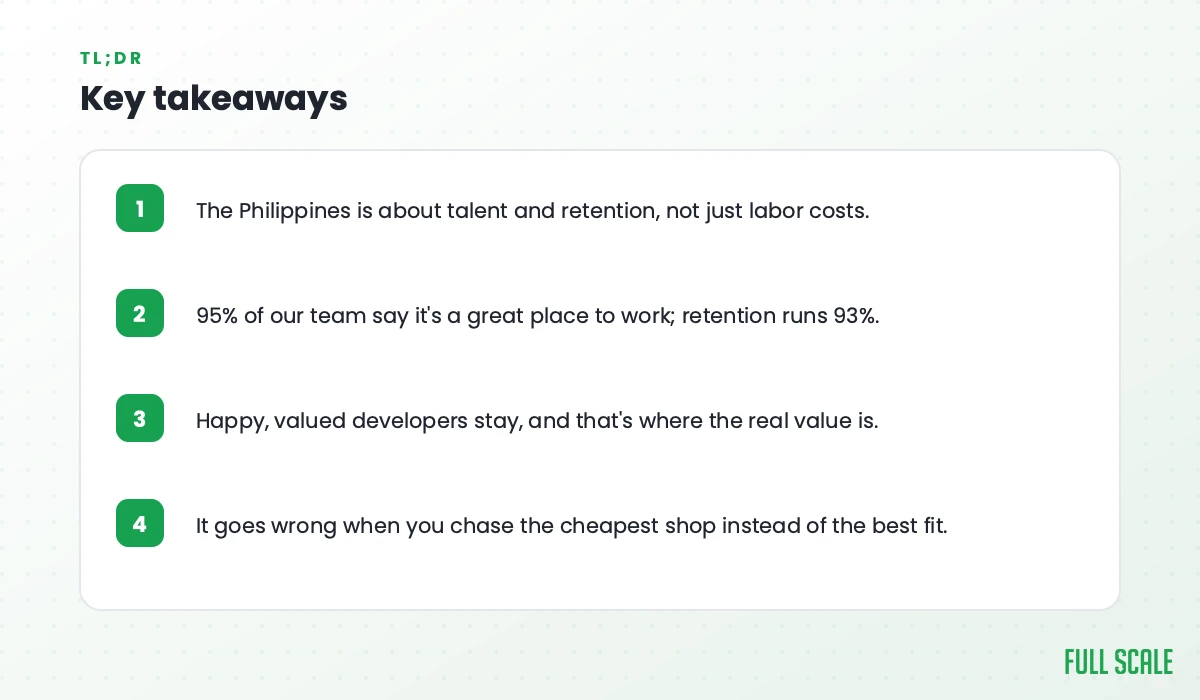 TL;DR

Key takeaways

1 The Philippines is about talent and retention, not just labor costs.

2 95% of our team say it's a great place to work; retention runs 93%.

3 Happy, valued developers stay, and that's where the real value is.

4 It goes wrong when you chase the cheapest shop instead of the best fit.

FULL SCALE